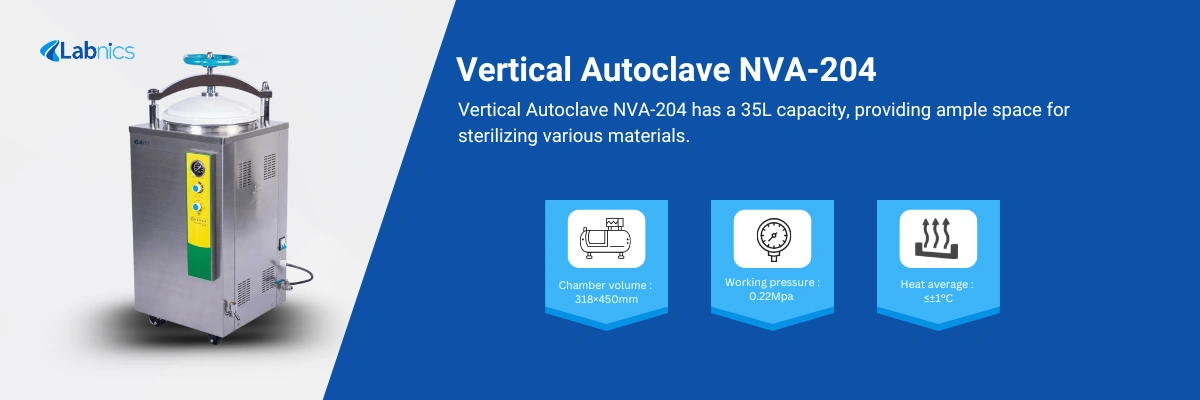 Labnics

Vertical Autoclave NVA-204

Vertical Autoclave NVA-204 has a 35L capacity, providing ample space for sterilizing various materials.

Chamber volume : 318×450mm

Working pressure : 0.22Mpa

Heat average : ≤±1°C